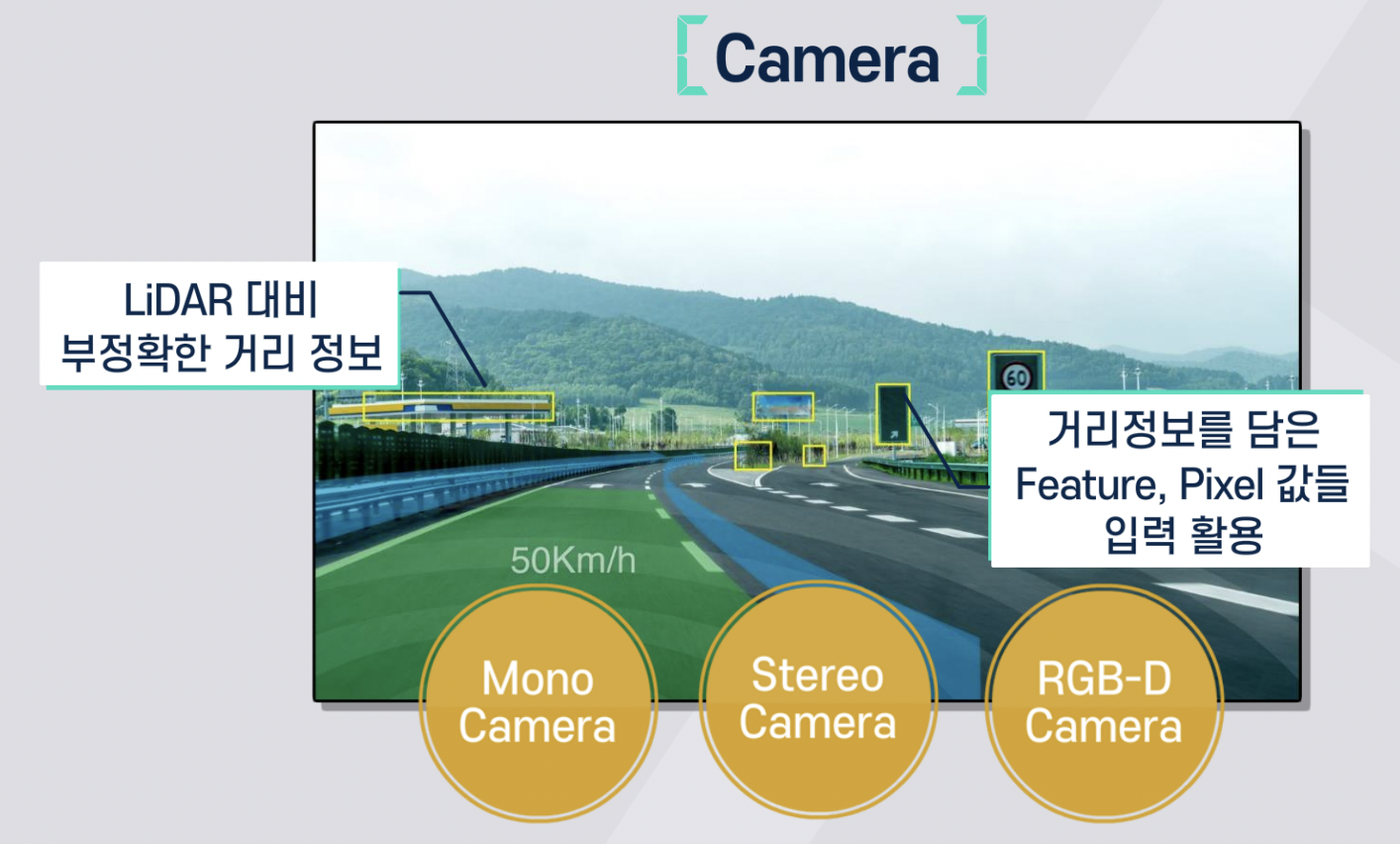 Camera

LiDAR 대비 부정확한 거리 정보

60

거리정보를 담은 Feature, Pixel 값들 입력 활용

50Km/h

Mono Camera

Stereo Camera

RGB-D Camera